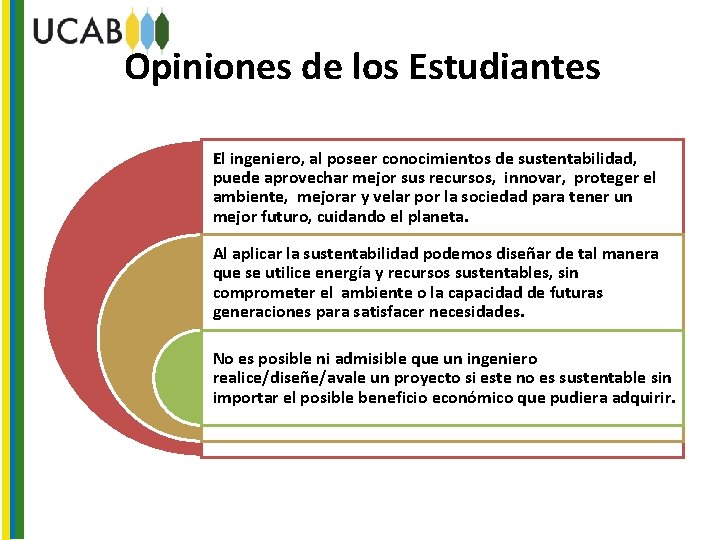 UCAB

Opiniones de los Estudiantes

El ingeniero, al poseer conocimientos de sustentabilidad, puede aprovechar mejor sus recursos, innovar, proteger el ambiente, mejorar y velar por la sociedad para tener un mejor futuro, cuidando el planeta.

Al aplicar la sustentabilidad podemos diseñar de tal manera que se utilice energía y recursos sustentables, sin comprometer el ambiente o la capacidad de futuras generaciones para satisfacer necesidades.

No es posible ni admisible que un ingeniero realice/diseñe/avale un proyecto si este no es sustentable sin importar el posible beneficio económico que pudiera adquirir.